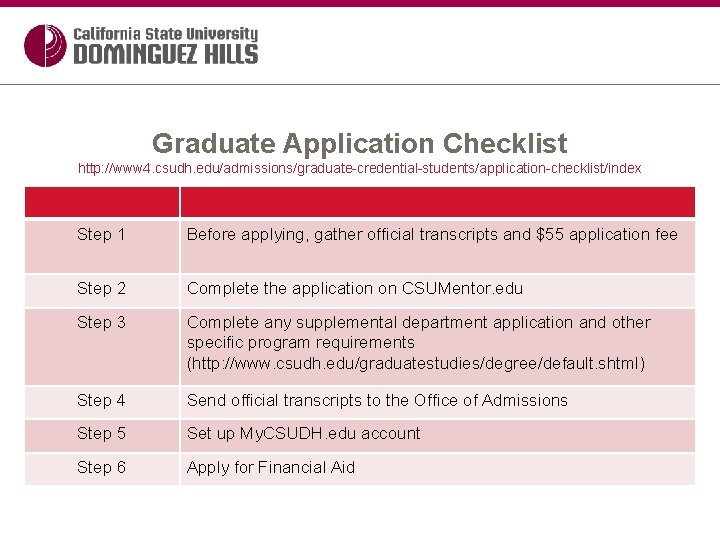 California State University
DOMINGUEZ HILLS

Graduate Application Checklist
http://www4.csudh.edu/admissions/graduate-credential-students/application-checklist/index

| | |
|---|---|
| Step 1 | Before applying, gather official transcripts and \$55 application fee |
| Step 2 | Complete the application on CSUMentor.edu |
| Step 3 | Complete any supplemental department application and other specific program requirements (http://www.csudh.edu/graduatestudies/degree/default.shtml) |
| Step 4 | Send official transcripts to the Office of Admissions |
| Step 5 | Set up MyCSUDH.edu account |
| Step 6 | Apply for Financial Aid |